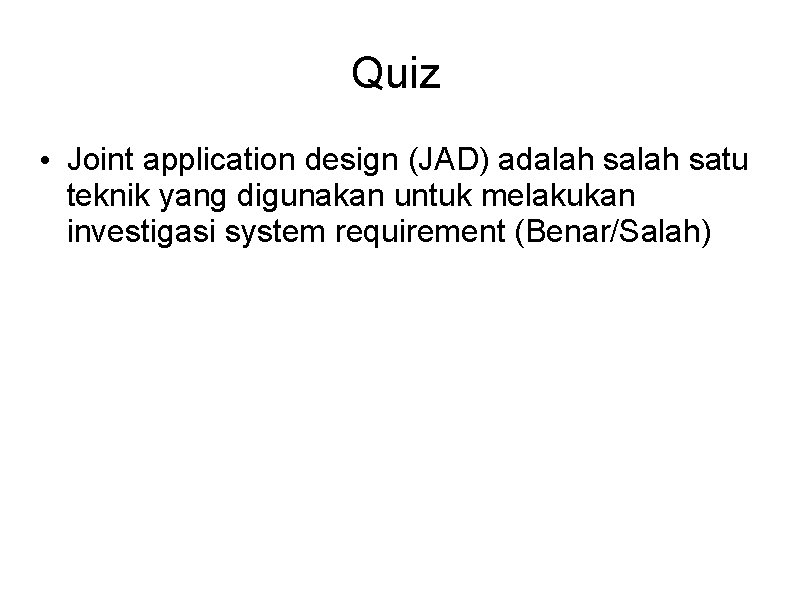 Quiz

• Joint application design (JAD) adalah salah satu teknik yang digunakan untuk melakukan investigasi system requirement (Benar/Salah)